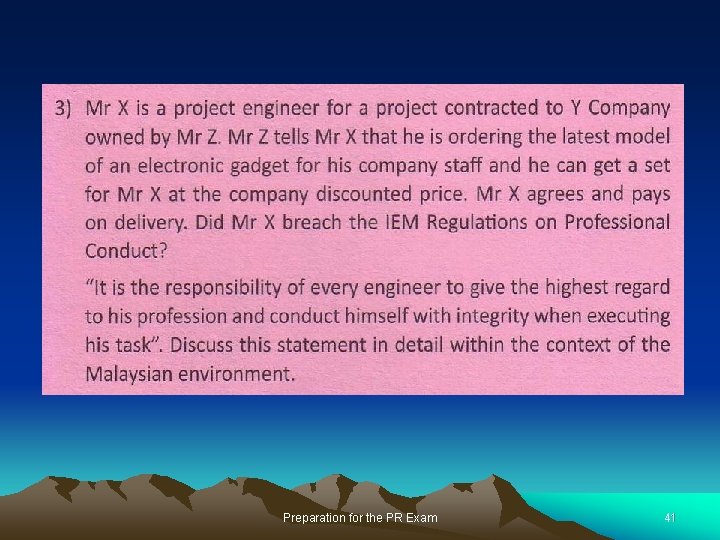 3) Mr X is a project engineer for a project contracted to Y Company owned by Mr Z. Mr Z tells Mr X that he is ordering the latest model of an electronic gadget for his company staff and he can get a set for Mr X at the company discounted price. Mr X agrees and pays on delivery. Did Mr X breach the IEM Regulations on Professional Conduct?

"It is the responsibility of every engineer to give the highest regard to his profession and conduct himself with integrity when executing his task". Discuss this statement in detail within the context of the Malaysian environment.

Preparation for the PR Exam

41